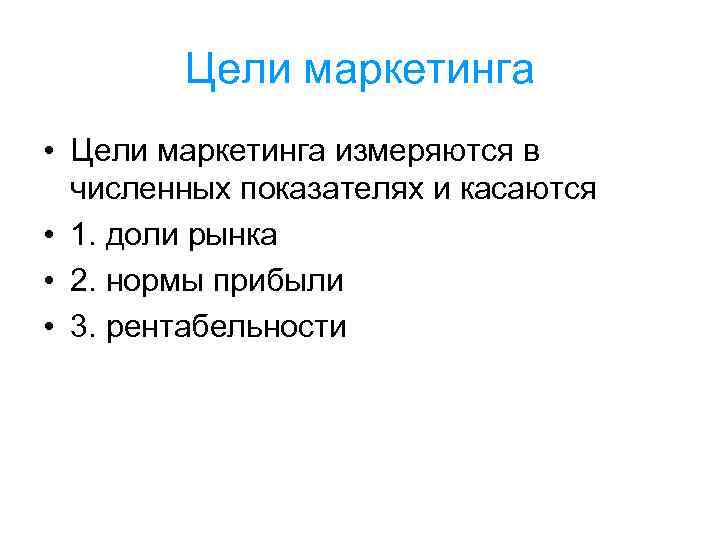 Цели маркетинга

• Цели маркетинга измеряются в численных показателях и касаются
• 1. доли рынка
• 2. нормы прибыли
• 3. рентабельности